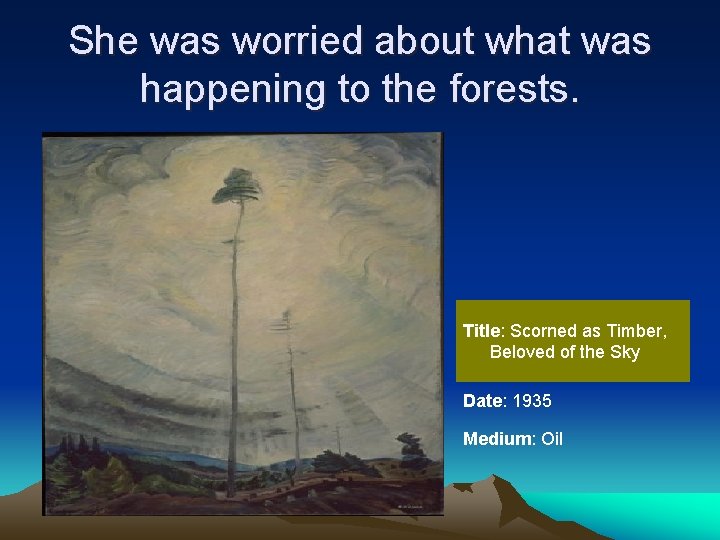 She was worried about what was happening to the forests.

Title: Scorned as Timber, Beloved of the Sky

Date: 1935

Medium: Oil